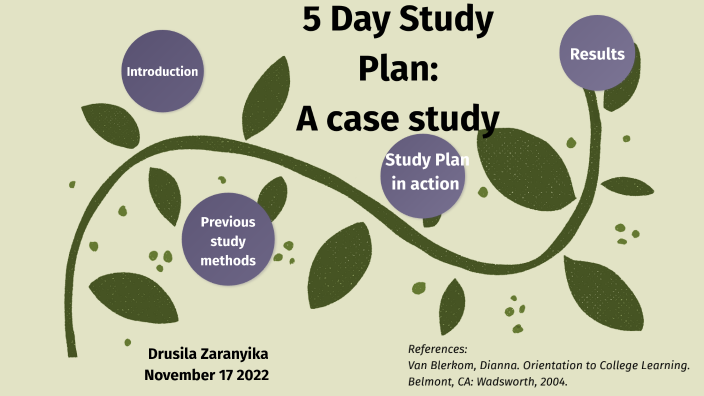 5 Day Study Plan:
A case study

Introduction

Results

Study Plan in action

Previous study methods

Drusila Zaranyika
November 17 2022

References:
Van Blerkom, Dianna. Orientation to College Learning. Belmont, CA: Wadsworth, 2004.